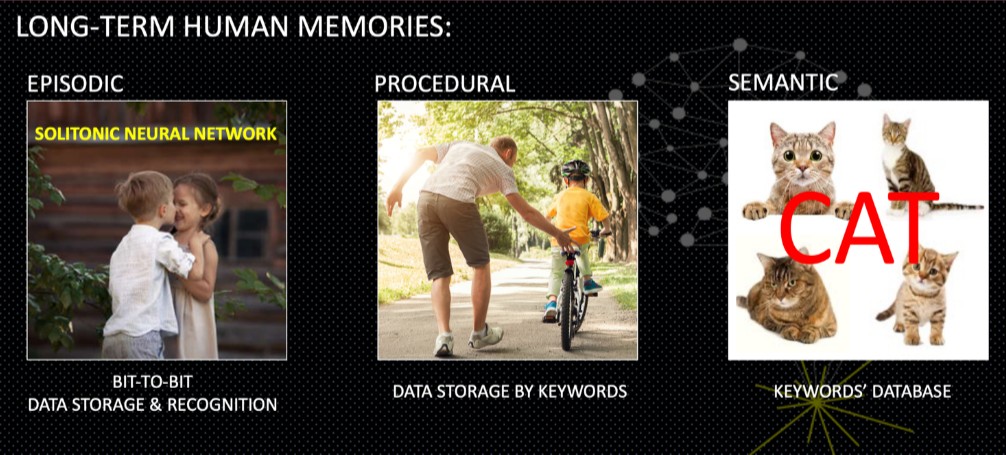 LONG-TERM HUMAN MEMORIES:

EPISODIC

SOLITONIC NEURAL NETWORK

BIT-TO-BIT
DATA STORAGE & RECOGNITION

PROCEDURAL

DATA STORAGE BY KEYWORDS

SEMANTIC

CAT

KEYWORDS' DATABASE